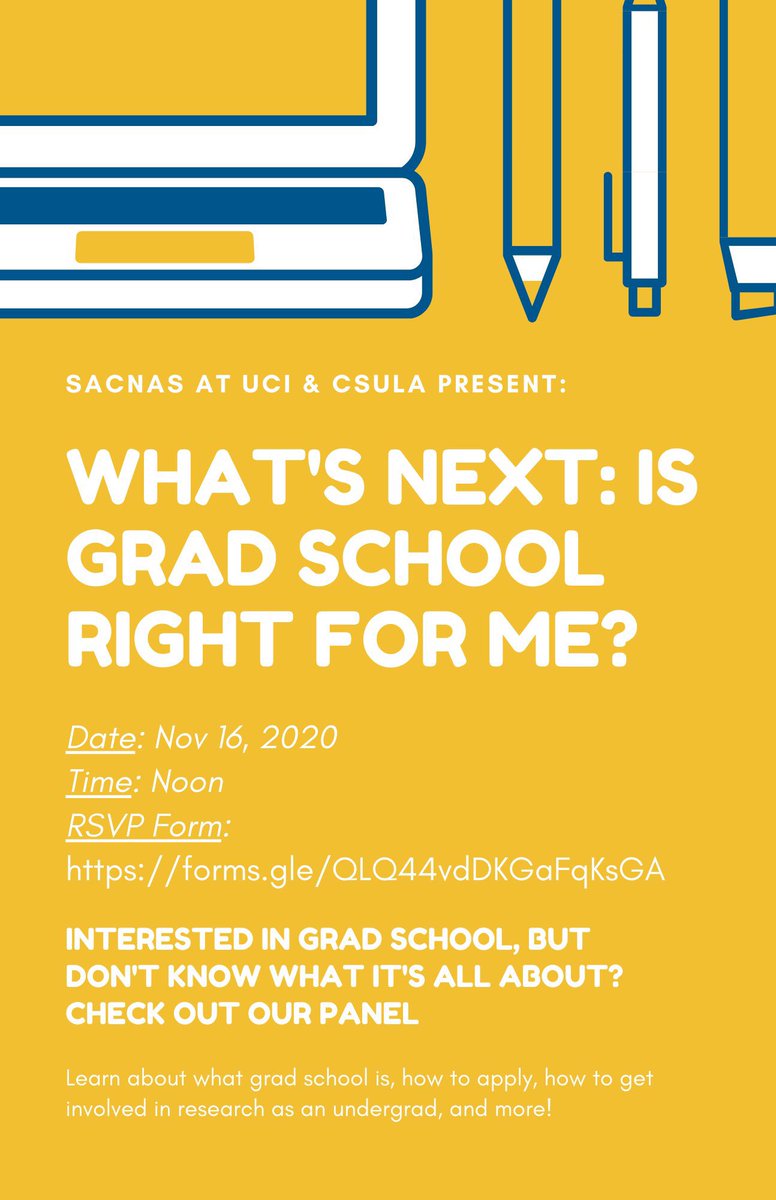 SACNAS AT UCI & CSULA PRESENT:

WHAT'S NEXT: IS GRAD SCHOOL RIGHT FOR ME?

Date: Nov 16, 2020
Time: Noon
RSVP Form:
https://forms.gle/QLQ44vdDKGaFqKsGA

INTERESTED IN GRAD SCHOOL, BUT DON'T KNOW WHAT IT'S ALL ABOUT? CHECK OUT OUR PANEL

Learn about what grad school is, how to apply, how to get involved in research as an undergrad, and more!